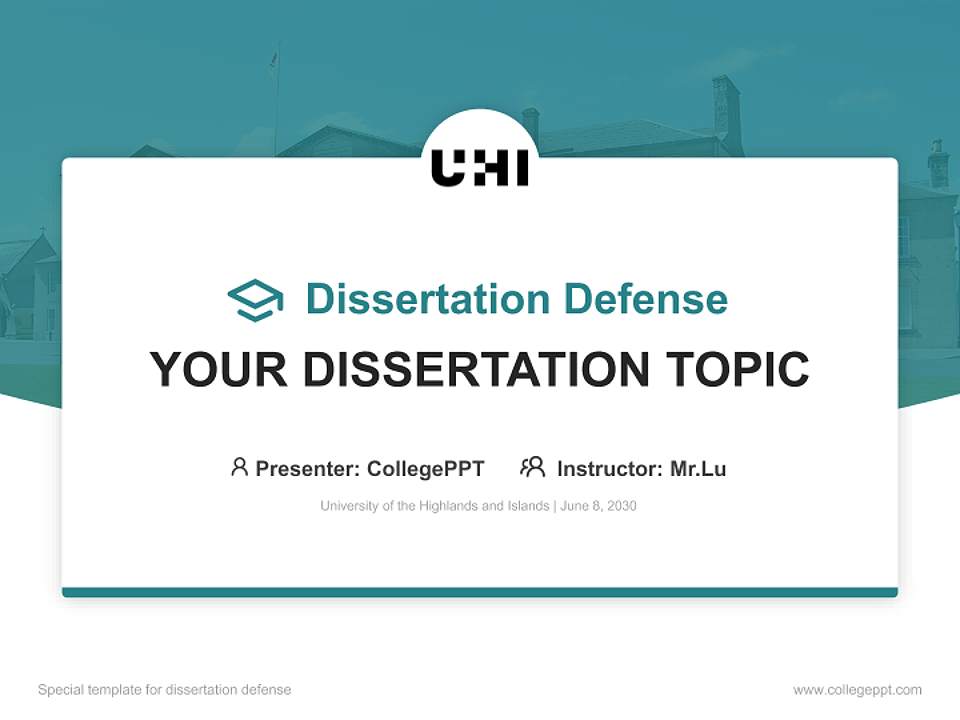 UHI

Dissertation Defense

YOUR DISSERTATION TOPIC

Presenter: CollegePPT    Instructor: Mr.Lu

University of the Highlands and Islands | June 8, 2030

Special template for dissertation defense

www.collegeppt.com